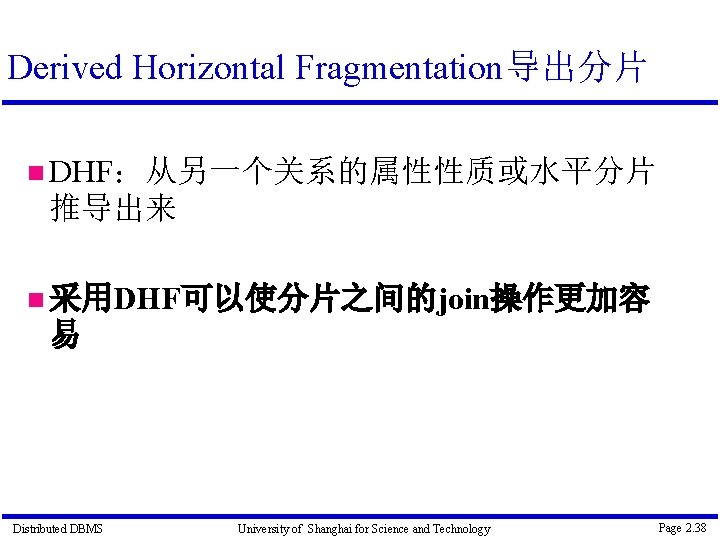 Derived Horizontal Fragmentation导出分片

DHF：从另一个关系的属性性质或水平分片推导出来

采用DHF可以使分片之间的join操作更加容易

Distributed DBMS University of Shanghai for Science and Technology Page 2.38